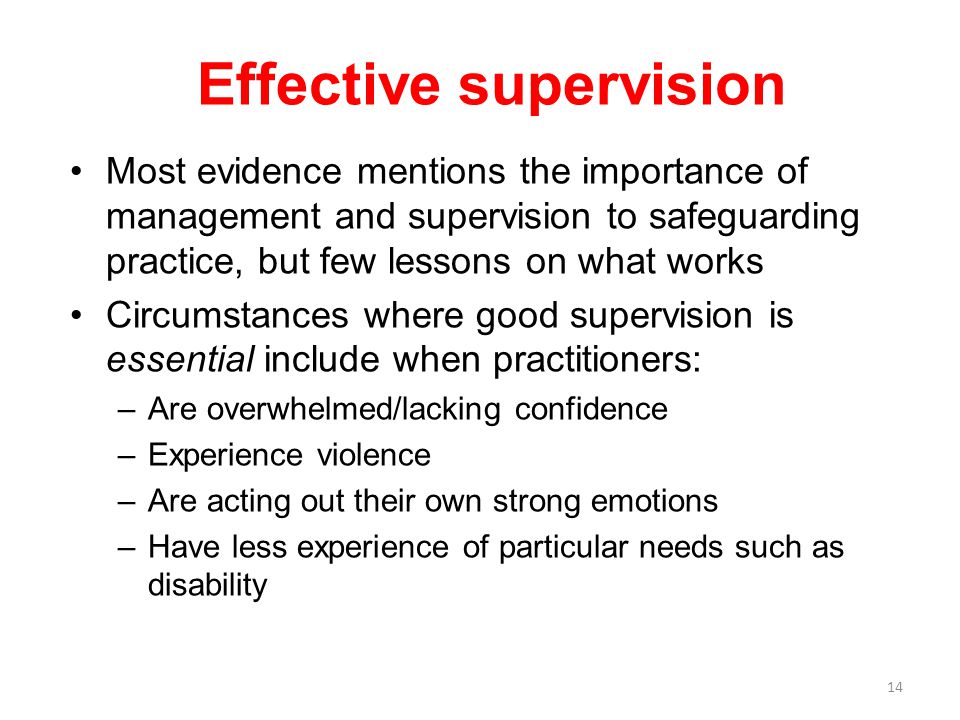 Effective supervision

• Most evidence mentions the importance of management and supervision to safeguarding practice, but few lessons on what works
• Circumstances where good supervision is essential include when practitioners:
– Are overwhelmed/lacking confidence
– Experience violence
– Are acting out their own strong emotions
– Have less experience of particular needs such as disability

14